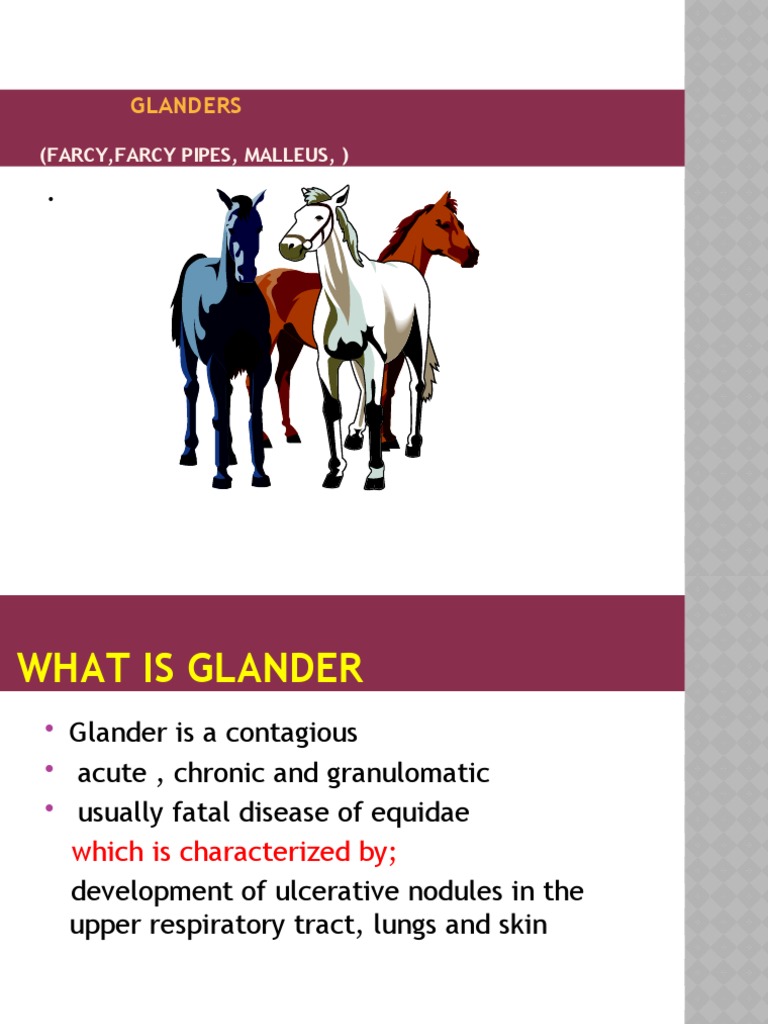 GLANDERS

(FARCY,FARCY PIPES, MALLEUS, )

.

WHAT IS GLANDER

• Glander is a contagious
• acute , chronic and granulomatic
• usually fatal disease of equidae

which is characterized by;

development of ulcerative nodules in the upper respiratory tract, lungs and skin